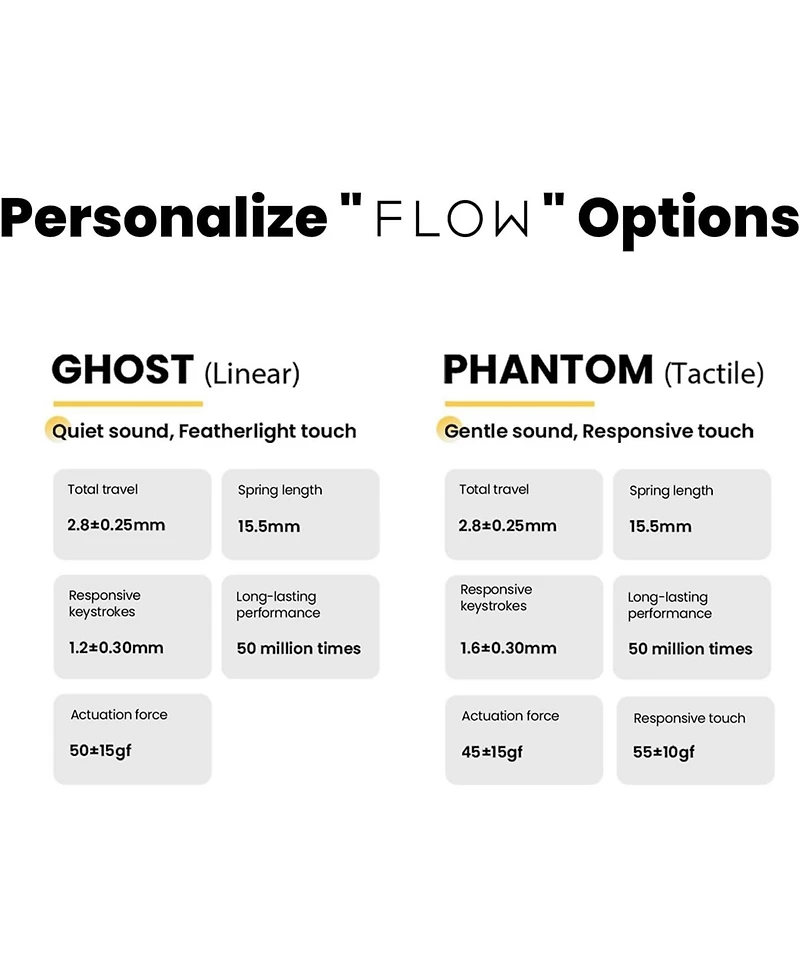 Personalize " FLOW " Options

GHOST (Linear)

Quiet sound, Featherlight touch

Total travel
2.8±0.25mm

Spring length
15.5mm

Responsive keystrokes
1.2±0.30mm

Long-lasting performance
50 million times

Actuation force
50±15gf

PHANTOM (Tactile)

Gentle sound, Responsive touch

Total travel
2.8±0.25mm

Spring length
15.5mm

Responsive keystrokes
1.6±0.30mm

Long-lasting performance
50 million times

Actuation force
45±15gf

Responsive touch
55±10gf